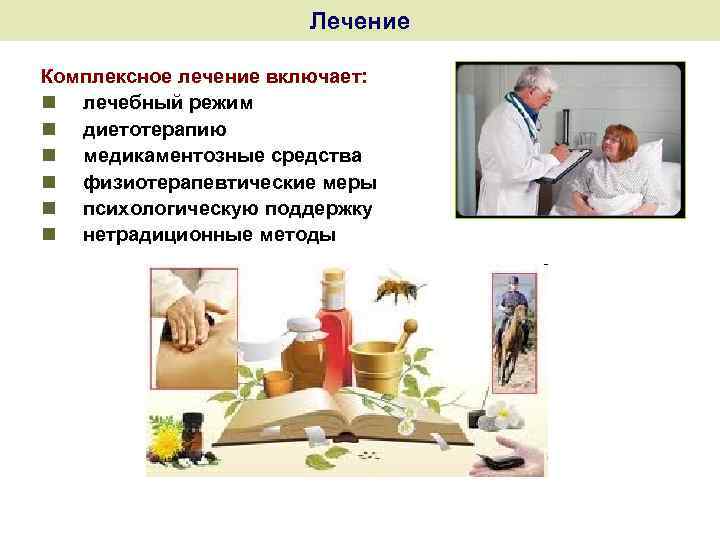 Лечение

Комплексное лечение включает:
- лечебный режим
- диетотерапию
- медикаментозные средства
- физиотерапевтические меры
- психологическую поддержку
- нетрадиционные методы